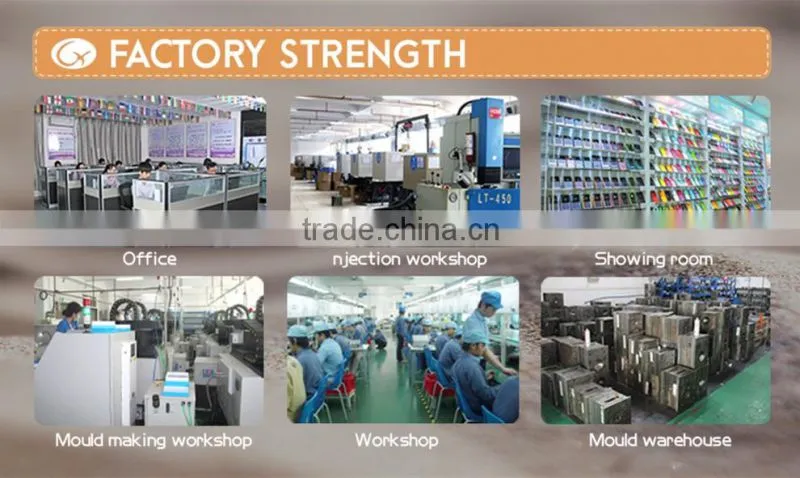 FACTORY STRENGTH

Office

njection workshop

Showing room

Mould making workshop

Workshop

Mould warehouse

trade.china.cn